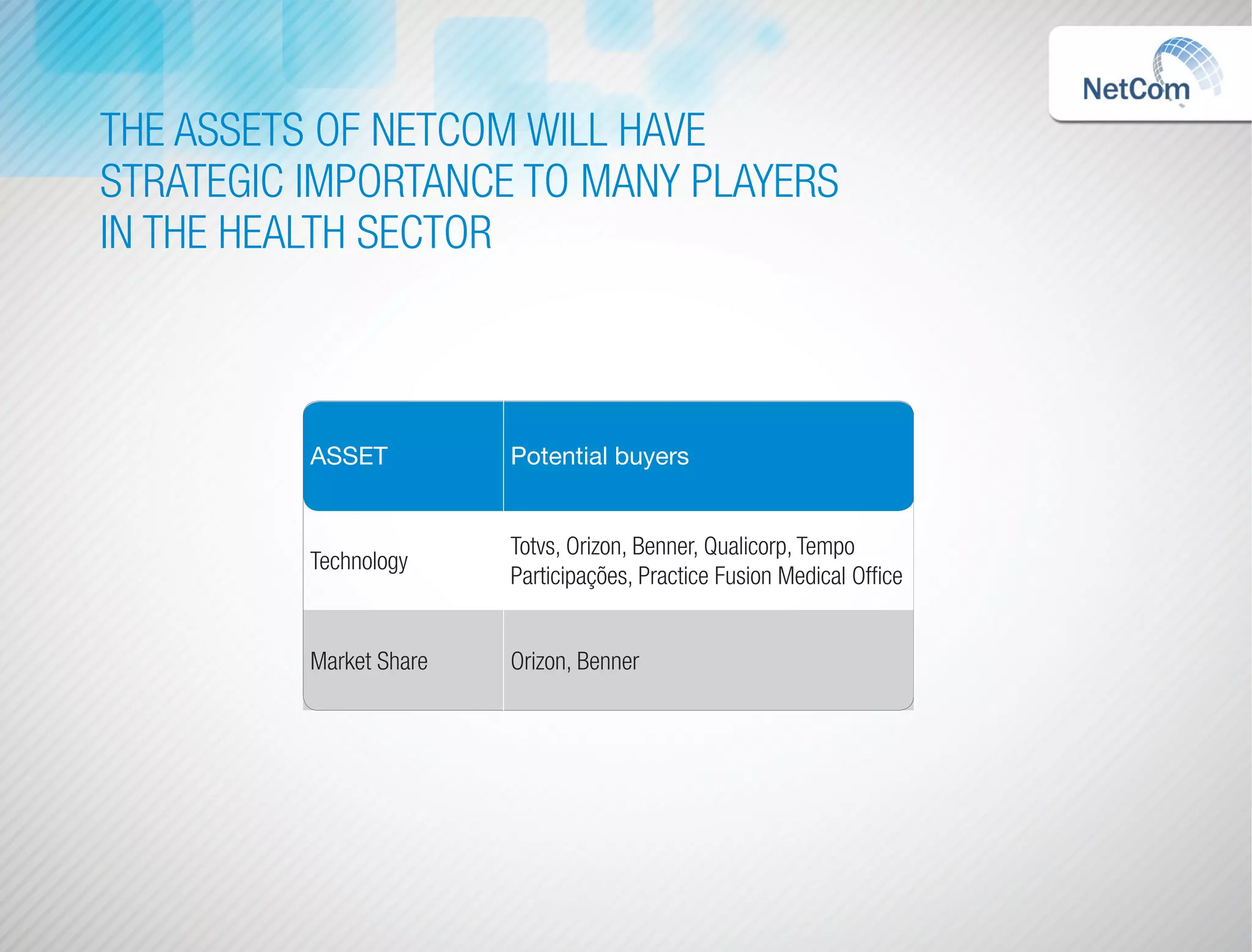 NetCom

THE ASSETS OF NETCOM WILL HAVE STRATEGIC IMPORTANCE TO MANY PLAYERS IN THE HEALTH SECTOR

| ASSET | Potential buyers |
|---|---|
| Technology | Totvs, Orizon, Benner, Qualicorp, Tempo Participações, Practice Fusion Medical Office |
| Market Share | Orizon, Benner |